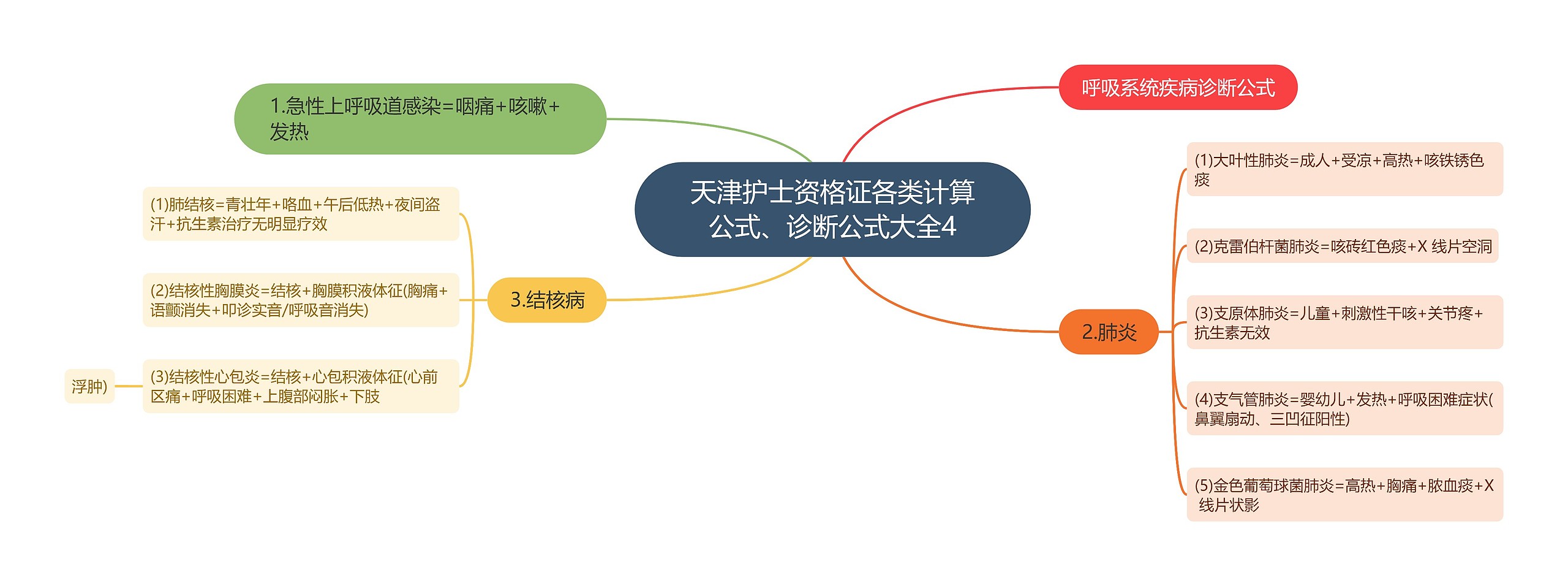 天津护士资格证各类计算公式、诊断公式大全4

呼吸系统疾病诊断公式

1.急性上呼吸道感染=咽痛+咳嗽+发热

2.肺炎

(1)大叶性肺炎=成人+受凉+高热+咳铁锈色痰

(2)克雷伯杆菌肺炎=咳砖红色痰+X 线片空洞

(3)支原体肺炎=儿童+刺激性干咳+关节疼+抗生素无效

(4)支气管肺炎=婴幼儿+发热+呼吸困难症状(鼻翼扇动、三凹征阳性)

(5)金色葡萄球菌肺炎=高热+胸痛+脓血痰+X 线片状影

3.结核病

(1)肺结核=青壮年+咯血+午后低热+夜间盗汗+抗生素治疗无明显疗效

(2)结核性胸膜炎=结核+胸膜积液体征(胸痛+语颤消失+叩诊实音/呼吸音消失)

(3)结核性心包炎=结核+心包积液体征(心前区痛+呼吸困难+上腹部闷胀+下肢

浮肿)